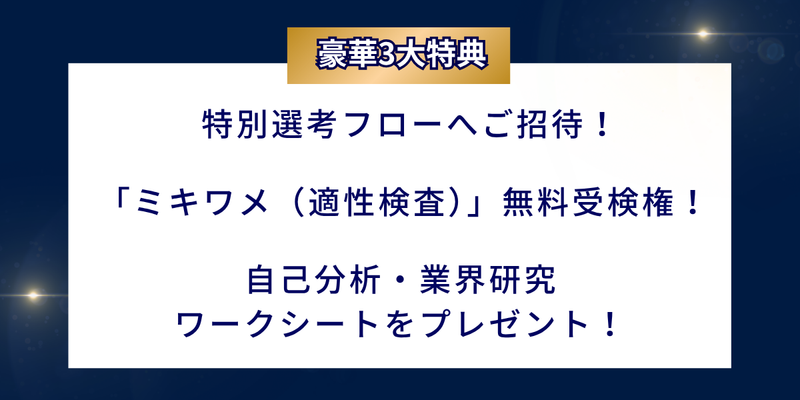 豪華3大特典

特別選考フローへご招待！

「ミキワメ（適性検査）」無料受検権！

自己分析・業界研究
ワークシートをプレゼント！